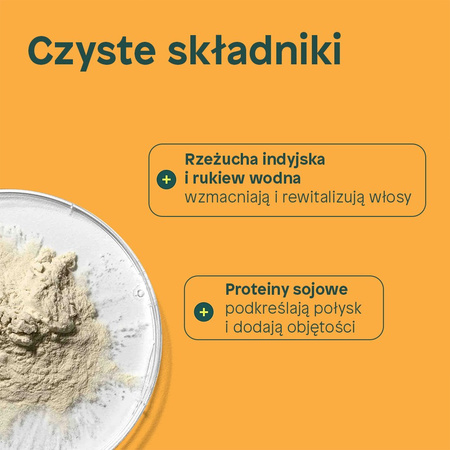 Czyste składniki

+ Rzeżucha indyjska i rukiew wodna wzmacniają i rewitalizują włosy

+ Proteiny sojowe podkreślają połysk i dodają objętości